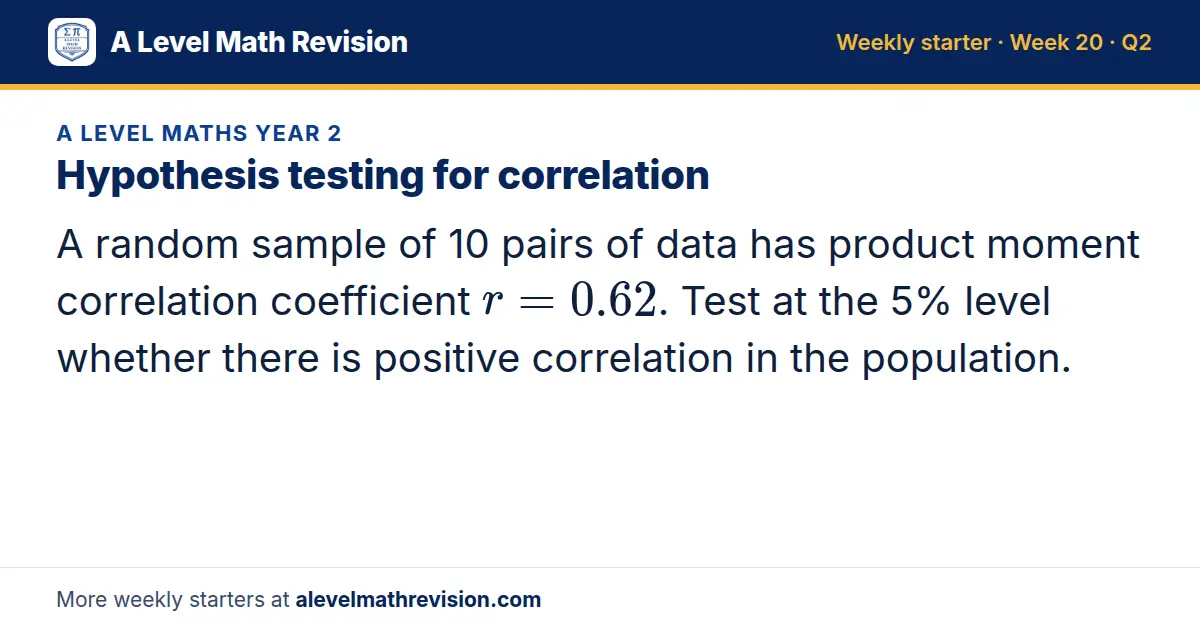 A Level Math Revision

Weekly starter · Week 20 · Q2

A LEVEL MATHS YEAR 2

Hypothesis testing for correlation

A random sample of 10 pairs of data has product moment correlation coefficient $r = 0.62$. Test at the 5% level whether there is positive correlation in the population.

More weekly starters at alevelmathrevision.com